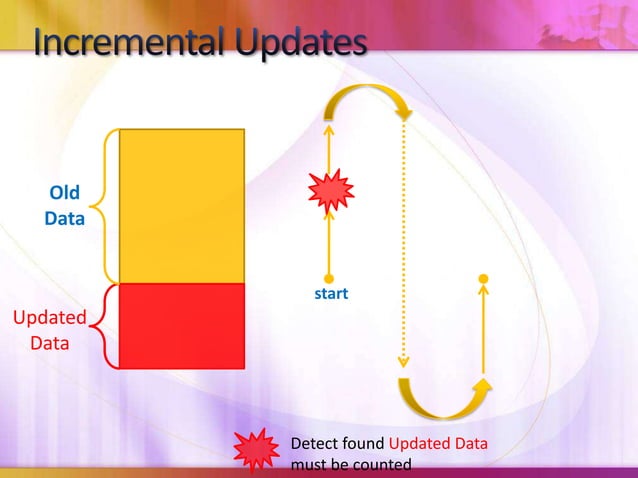 Incremental Updates

Old Data

Updated Data

start

Detect found Updated Data must be counted